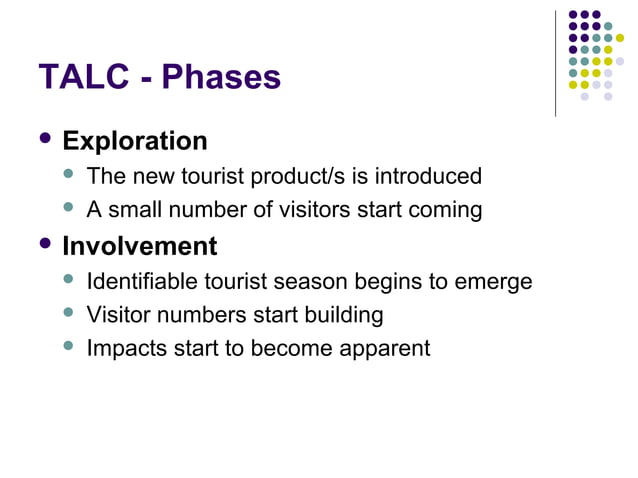 TALC - Phases

- Exploration
  - The new tourist product/s is introduced
  - A small number of visitors start coming
- Involvement
  - Identifiable tourist season begins to emerge
  - Visitor numbers start building
  - Impacts start to become apparent